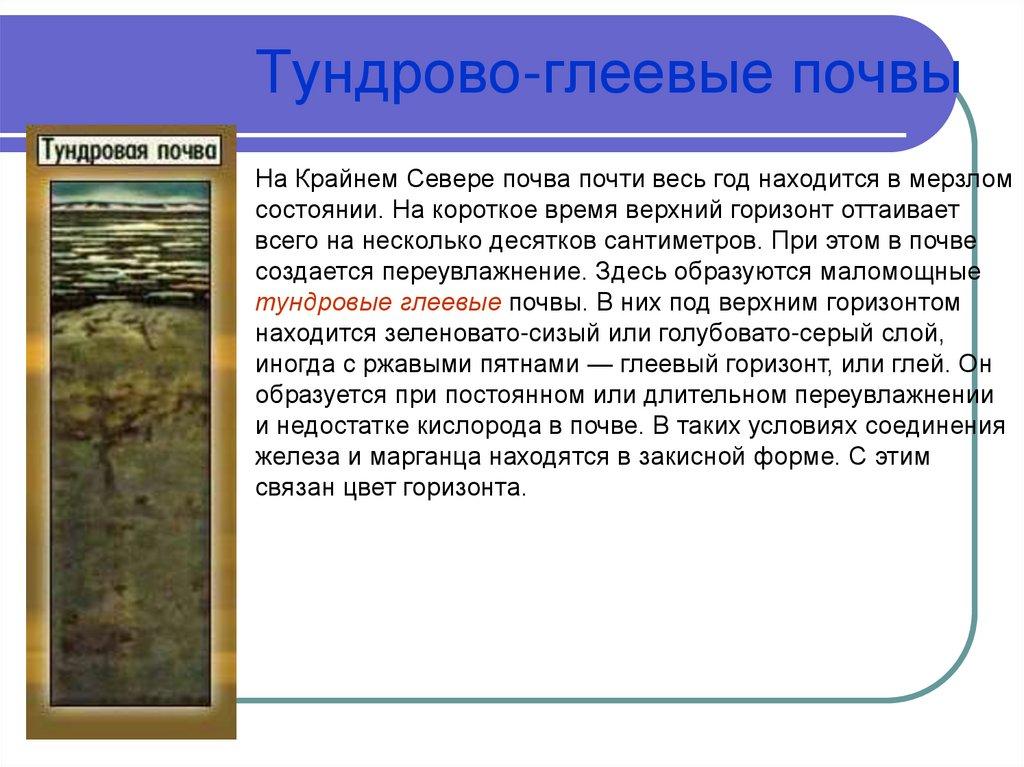 Тундрово-глеевые почвы

Тундровая почва

На Крайнем Севере почва почти весь год находится в мерзлом состоянии. На короткое время верхний горизонт оттаивает всего на несколько десятков сантиметров. При этом в почве создается переувлажнение. Здесь образуются маломощные тундровые глеевые почвы. В них под верхним горизонтом находится зеленовато-сизый или голубовато-серый слой, иногда с ржавыми пятнами — глеевый горизонт, или глей. Он образуется при постоянном или длительном переувлажнении и недостатке кислорода в почве. В таких условиях соединения железа и марганца находятся в закисной форме. С этим связан цвет горизонта.